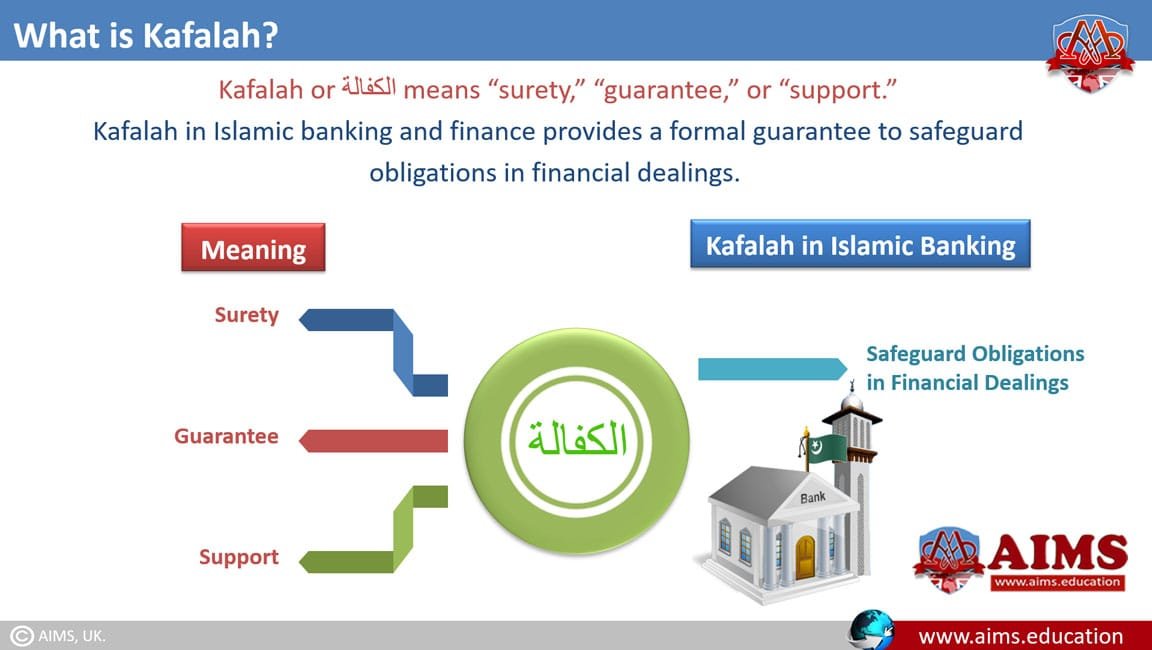 What is Kafalah?

Kafalah or الكفالة means “surety,” “guarantee,” or “support.”

Kafalah in Islamic banking and finance provides a formal guarantee to safeguard obligations in financial dealings.

Meaning

Kafalah in Islamic Banking

Surety

Guarantee

Support

الكفالة

Safeguard Obligations in Financial Dealings

Bank

AIMS
www.aims.education

© AIMS, UK.

www.aims.education